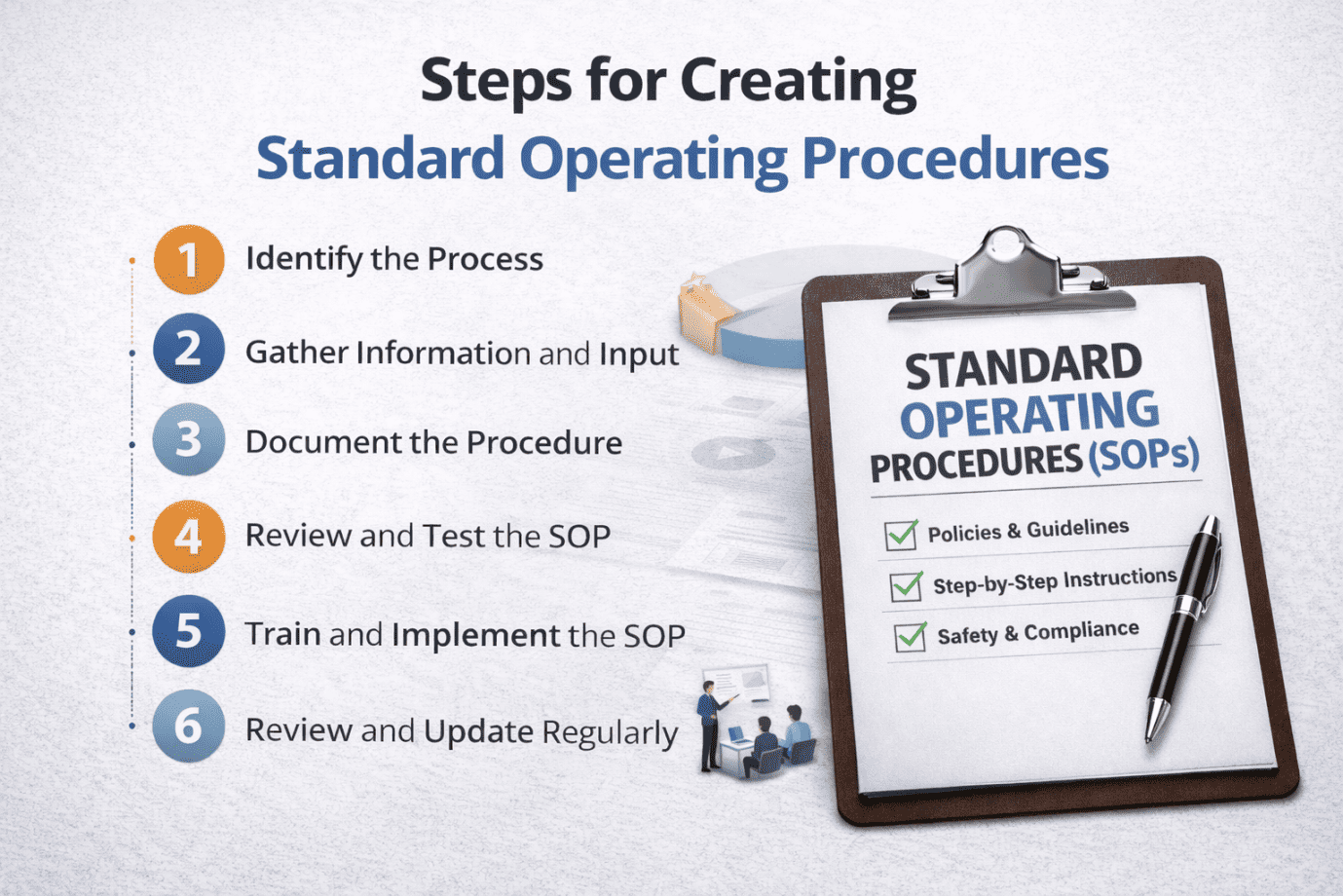 Steps for Creating
Standard Operating Procedures

1 Identify the Process

2 Gather Information and Input

3 Document the Procedure

4 Review and Test the SOP

5 Train and Implement the SOP

6 Review and Update Regularly

STANDARD
OPERATING
PROCEDURES (SOPs)

Policies & Guidelines

Step-by-Step Instructions

Safety & Compliance